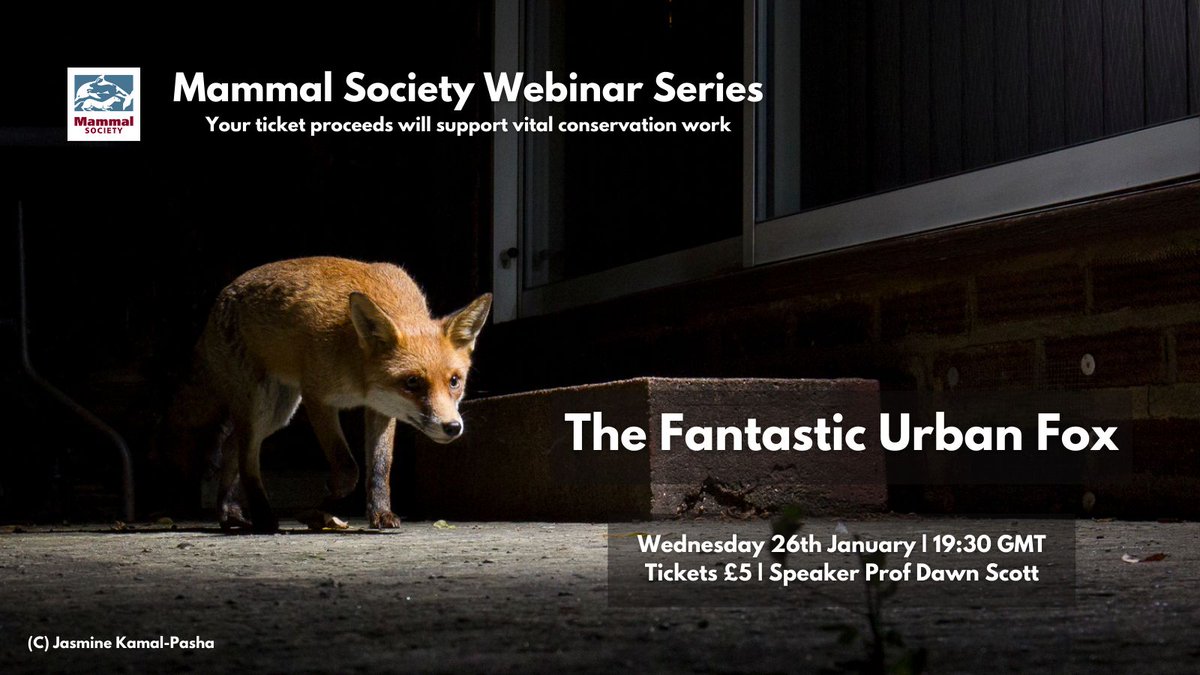 Mammal SOCIETY

Mammal Society Webinar Series
Your ticket proceeds will support vital conservation work

The Fantastic Urban Fox

Wednesday 26th January | 19:30 GMT
Tickets £5 | Speaker Prof Dawn Scott

(C) Jasmine Kamal-Pasha